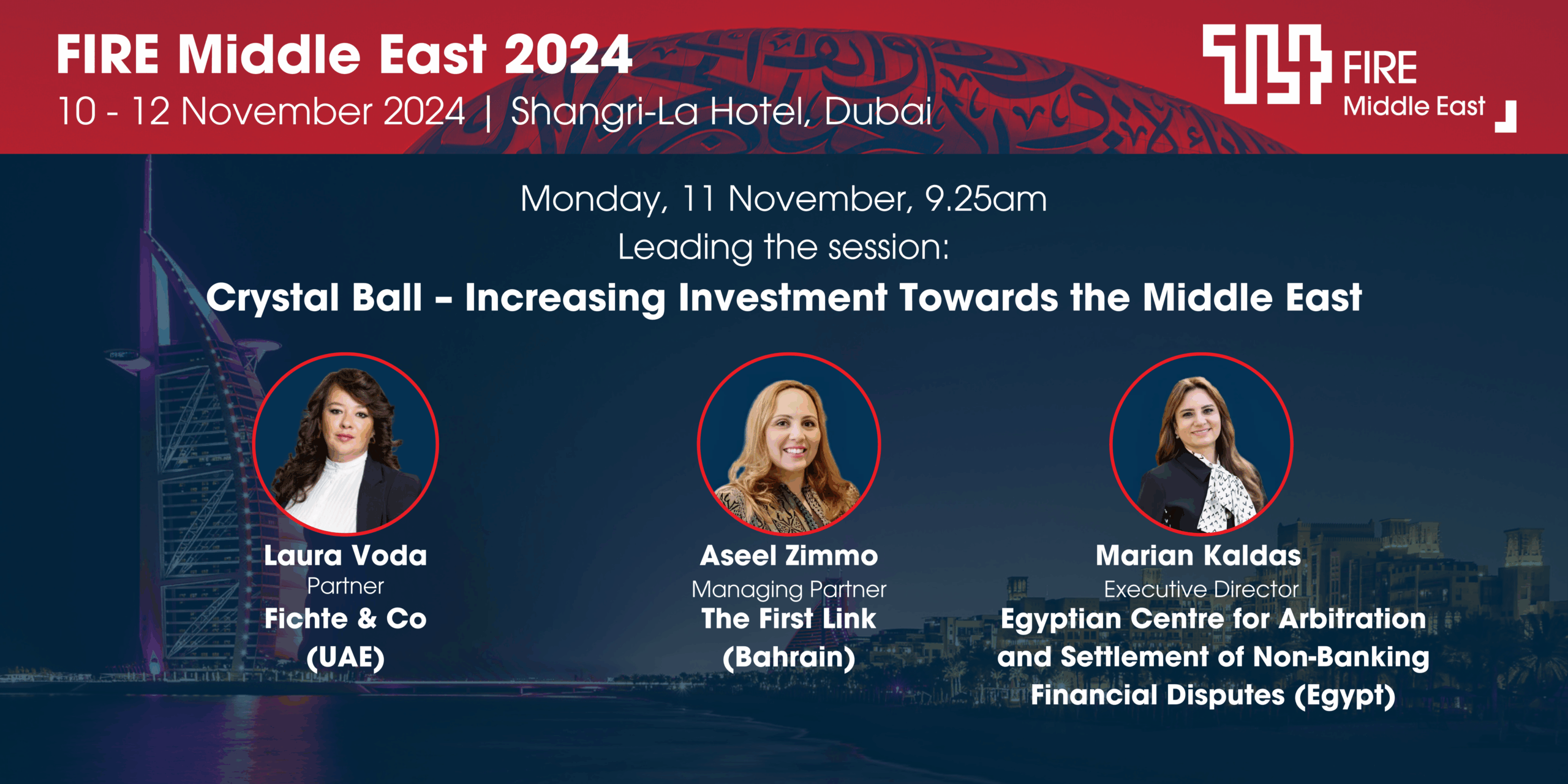 FIRE Middle East 2024
10 - 12 November 2024 | Shangri-La Hotel, Dubai

FIRE
Middle East

Monday, 11 November, 9.25am
Leading the session:
Crystal Ball – Increasing Investment Towards the Middle East

Laura Voda
Partner
Fichte & Co
(UAE)

Aseel Zimmo
Managing Partner
The First Link
(Bahrain)

Marian Kaldas
Executive Director
Egyptian Centre for Arbitration and Settlement of Non-Banking Financial Disputes (Egypt)